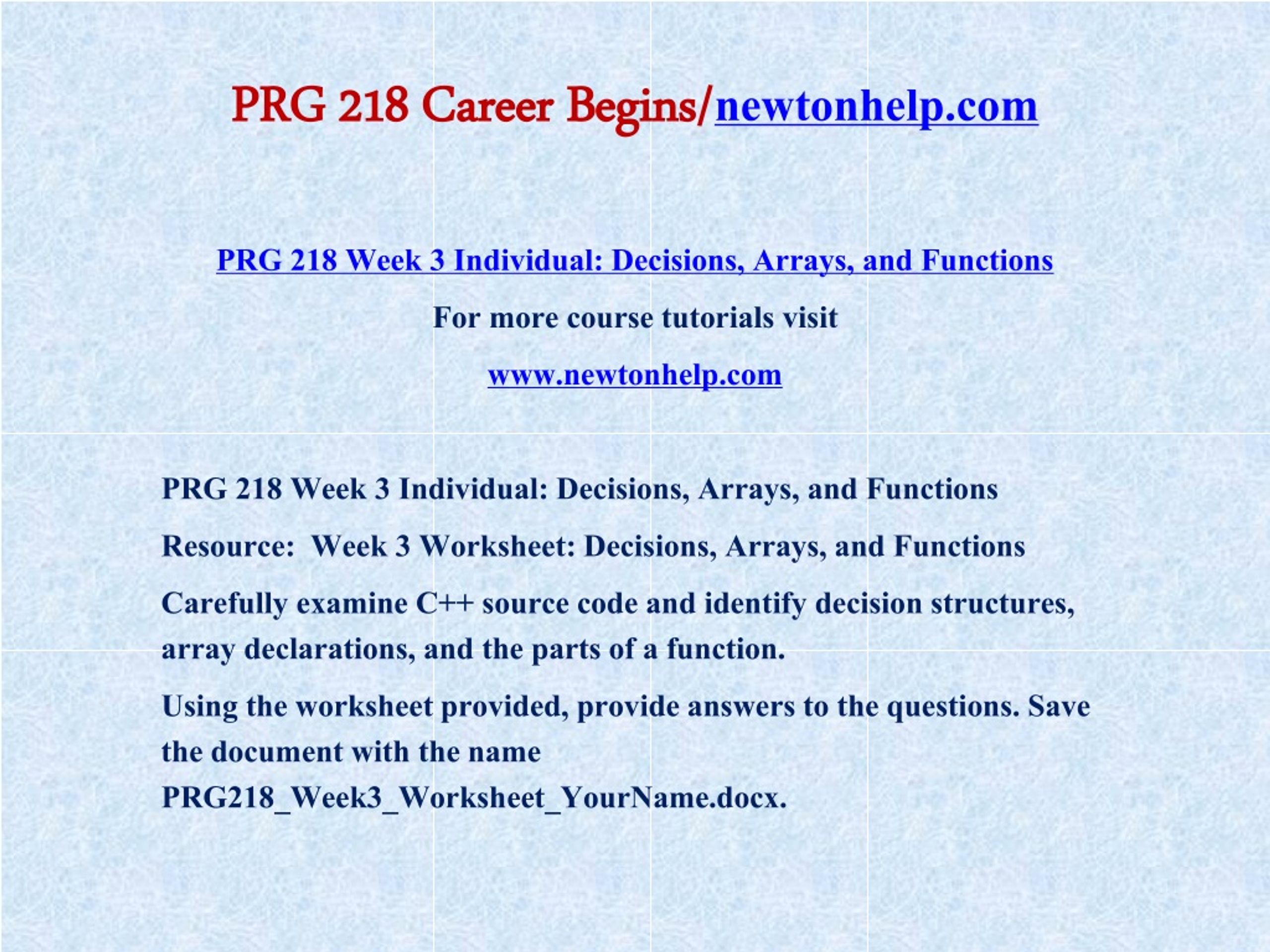 PRG 218 Career Begins/newtonhelp.com

PRG 218 Week 3 Individual: Decisions, Arrays, and Functions

For more course tutorials visit

www.newtonhelp.com

PRG 218 Week 3 Individual: Decisions, Arrays, and Functions

Resource:  Week 3 Worksheet: Decisions, Arrays, and Functions

Carefully examine C++ source code and identify decision structures, array declarations, and the parts of a function.

Using the worksheet provided, provide answers to the questions. Save the document with the name PRG218_Week3_Worksheet_YourName.docx.